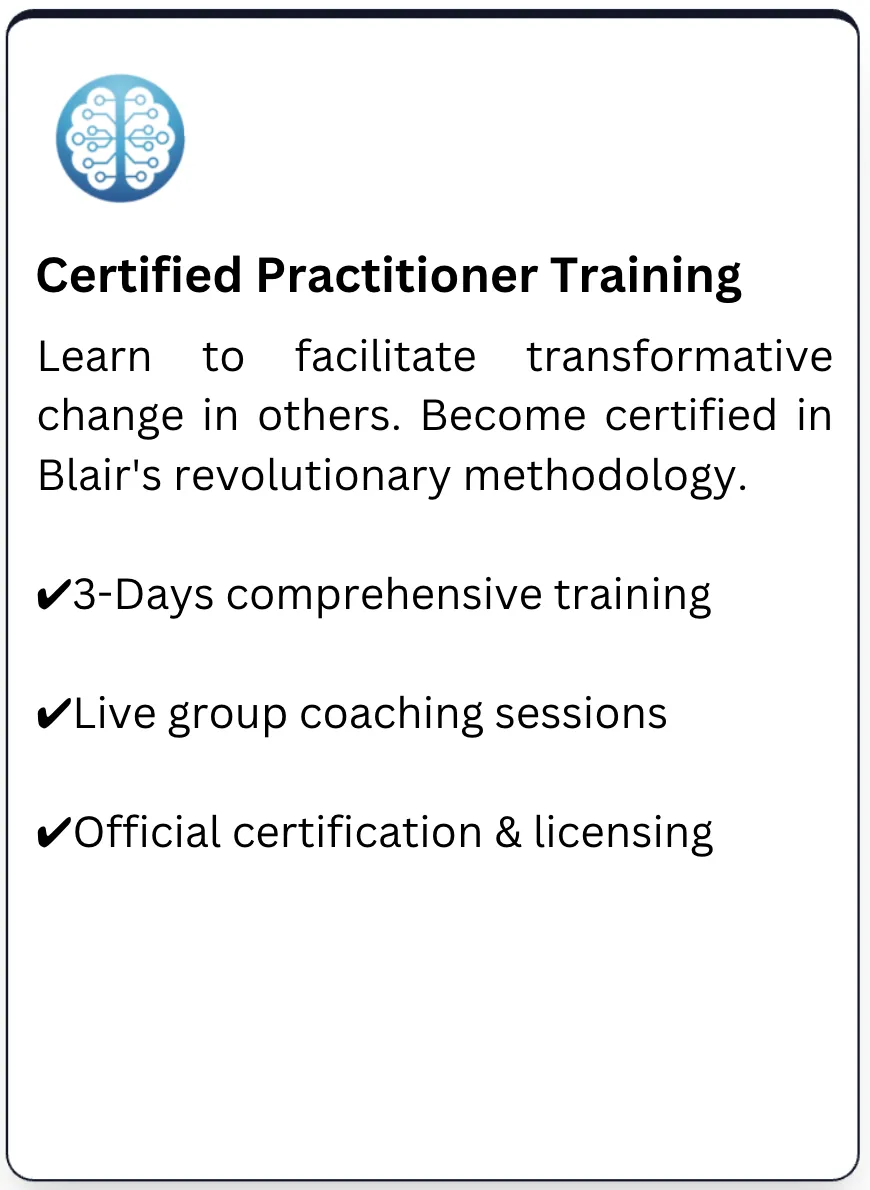 Certified Practitioner Training

Learn to facilitate transformative change in others. Become certified in Blair's revolutionary methodology.

✔3-Days comprehensive training

✔Live group coaching sessions

✔Official certification & licensing